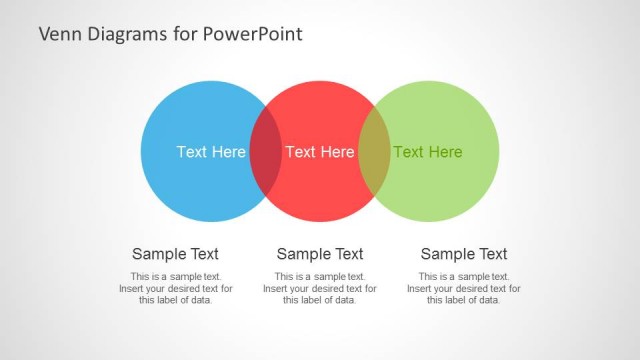 Venn Diagrams for PowerPoint

Text Here

Text Here

Text Here

Sample Text

This is a sample text. Insert your desired text for this label of data.

Sample Text

This is a sample text. Insert your desired text for this label of data.

Sample Text

This is a sample text. Insert your desired text for this label of data.